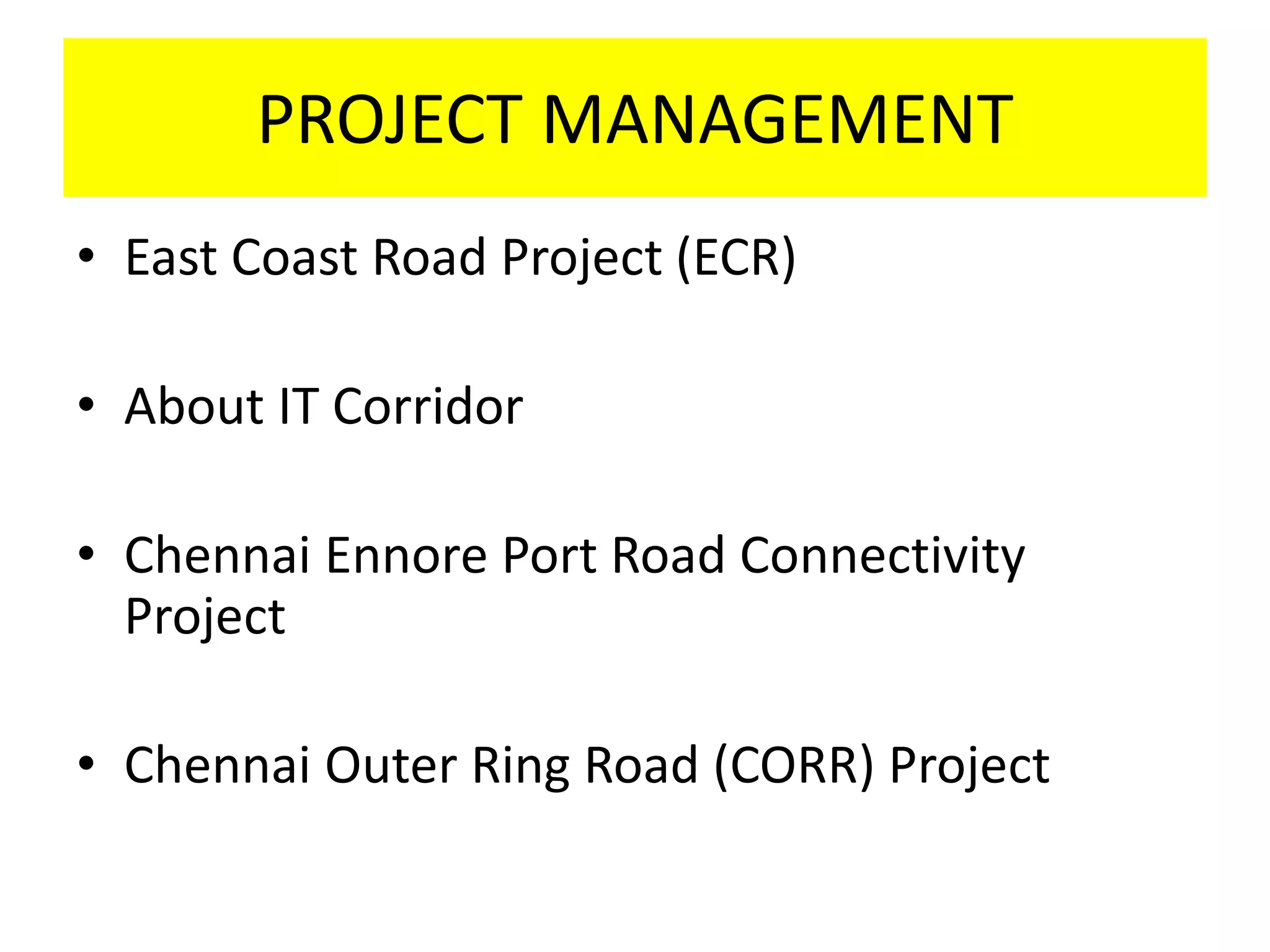 PROJECT MANAGEMENT

• East Coast Road Project (ECR)

• About IT Corridor

• Chennai Ennore Port Road Connectivity Project

• Chennai Outer Ring Road (CORR) Project